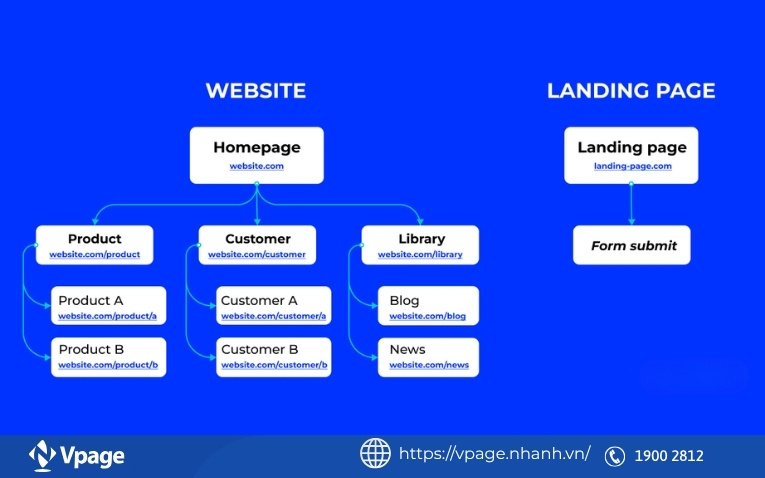 WEBSITE

Homepage
website.com

Product
website.com/product

Product A
website.com/product/a

Product B
website.com/product/b

Customer
website.com/customer

Customer A
website.com/customer/a

Customer B
website.com/customer/b

Library
website.com/library

Blog
website.com/blog

News
website.com/news

LANDING PAGE

Landing page
landing-page.com

Form submit

Vpage

https://vpage.nhanh.vn/

1900 2812